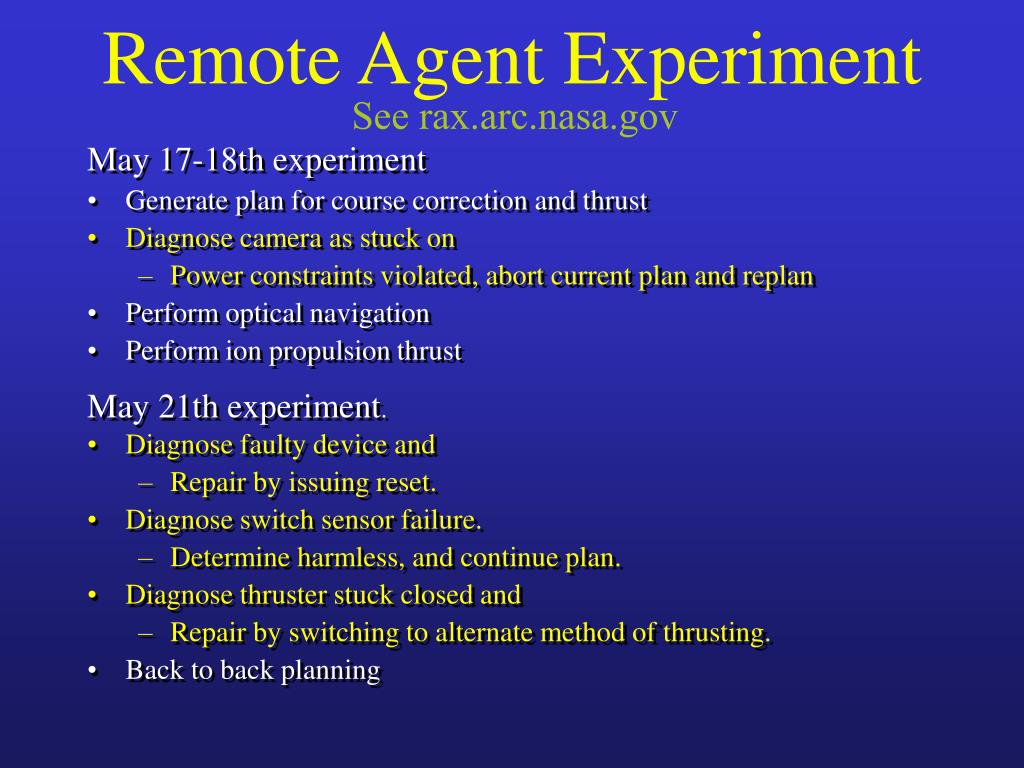 Remote Agent Experiment
See rax.arc.nasa.gov

May 17-18th experiment
• Generate plan for course correction and thrust
• Diagnose camera as stuck on
– Power constraints violated, abort current plan and replan
• Perform optical navigation
• Perform ion propulsion thrust

May 21th experiment.
• Diagnose faulty device and
– Repair by issuing reset.
• Diagnose switch sensor failure.
– Determine harmless, and continue plan.
• Diagnose thruster stuck closed and
– Repair by switching to alternate method of thrusting.
• Back to back planning